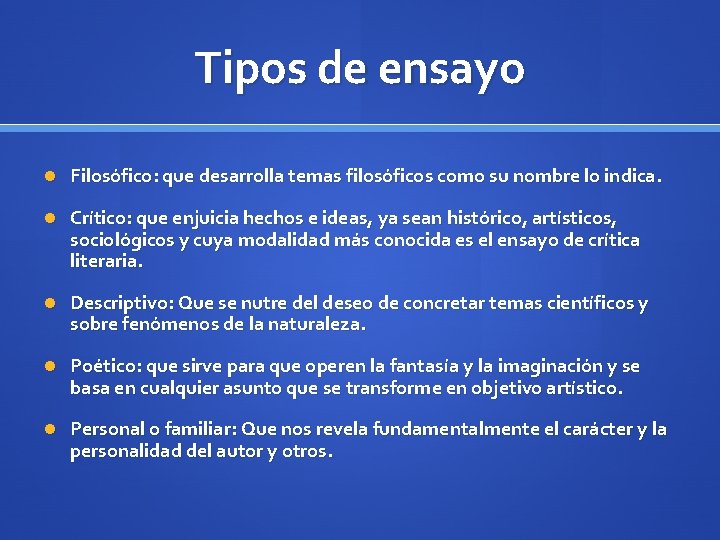 Tipos de ensayo

Filosófico: que desarrolla temas filosóficos como su nombre lo indica.

Crítico: que enjuicia hechos e ideas, ya sean histórico, artísticos, sociológicos y cuya modalidad más conocida es el ensayo de crítica literaria.

Descriptivo: Que se nutre del deseo de concretar temas científicos y sobre fenómenos de la naturaleza.

Poético: que sirve para que operen la fantasía y la imaginación y se basa en cualquier asunto que se transforme en objetivo artístico.

Personal o familiar: Que nos revela fundamentalmente el carácter y la personalidad del autor y otros.